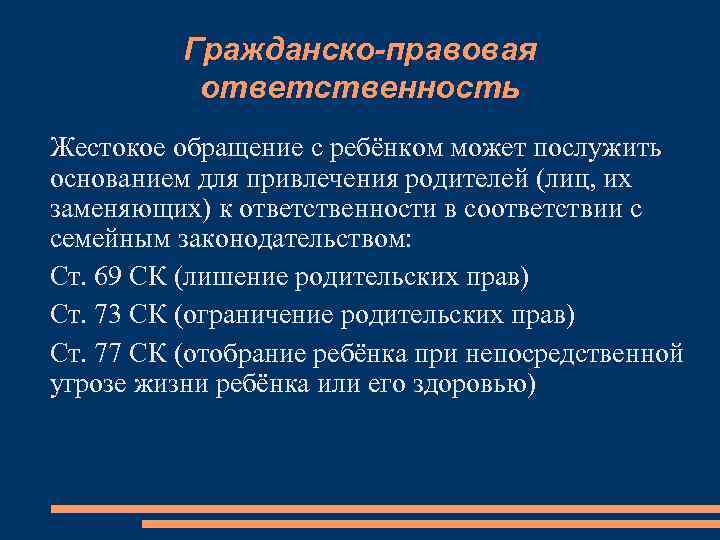 Гражданско-правовая ответственность

Жестокое обращение с ребёнком может послужить основанием для привлечения родителей (лиц, их заменяющих) к ответственности в соответствии с семейным законодательством:

Ст. 69 СК (лишение родительских прав)

Ст. 73 СК (ограничение родительских прав)

Ст. 77 СК (отобрание ребёнка при непосредственной угрозе жизни ребёнка или его здоровью)